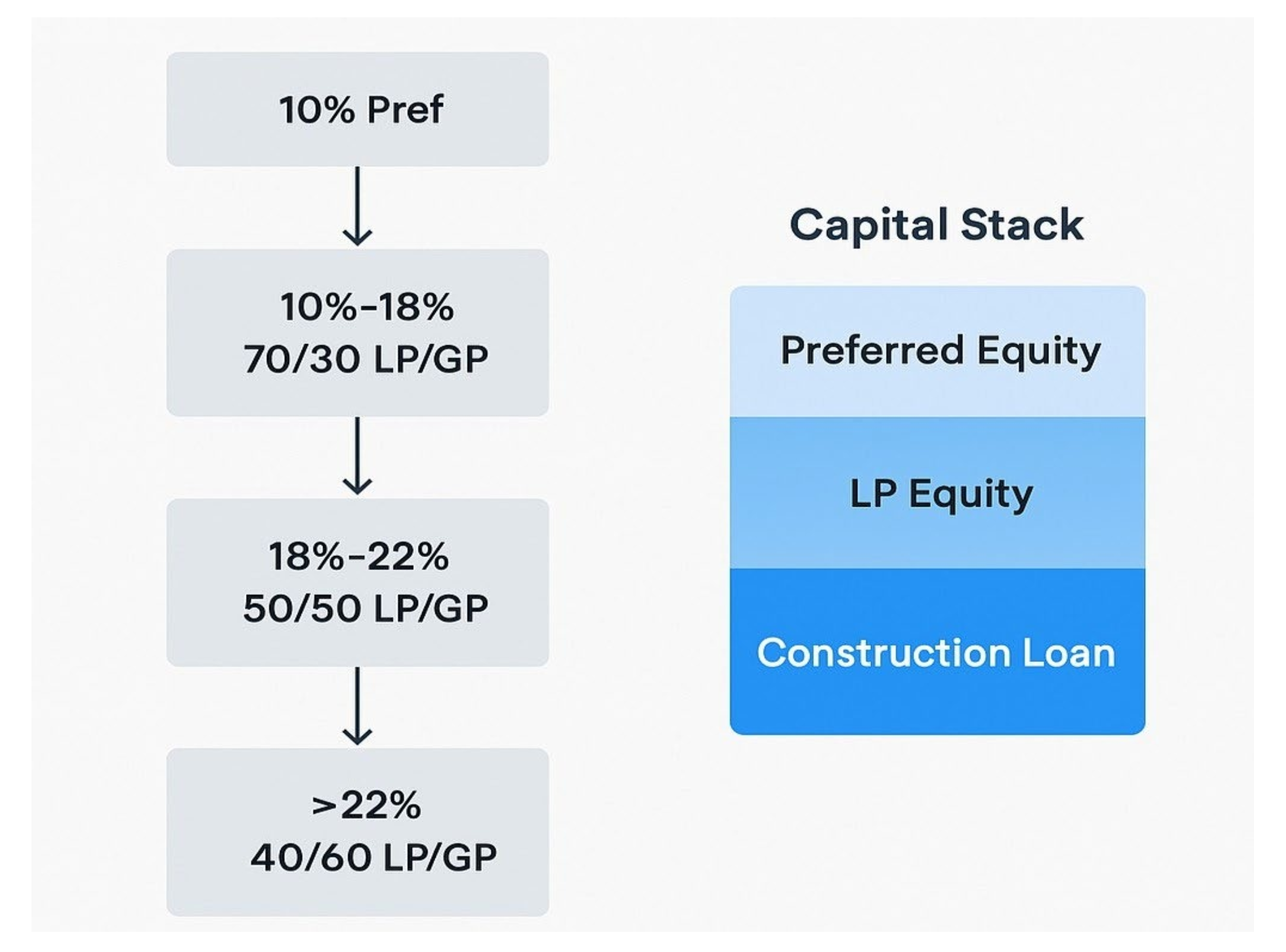 10% Pref

10%–18%
70/30 LP/GP

18%–22%
50/50 LP/GP

>22%
40/60 LP/GP

Capital Stack

Preferred Equity

LP Equity

Construction Loan